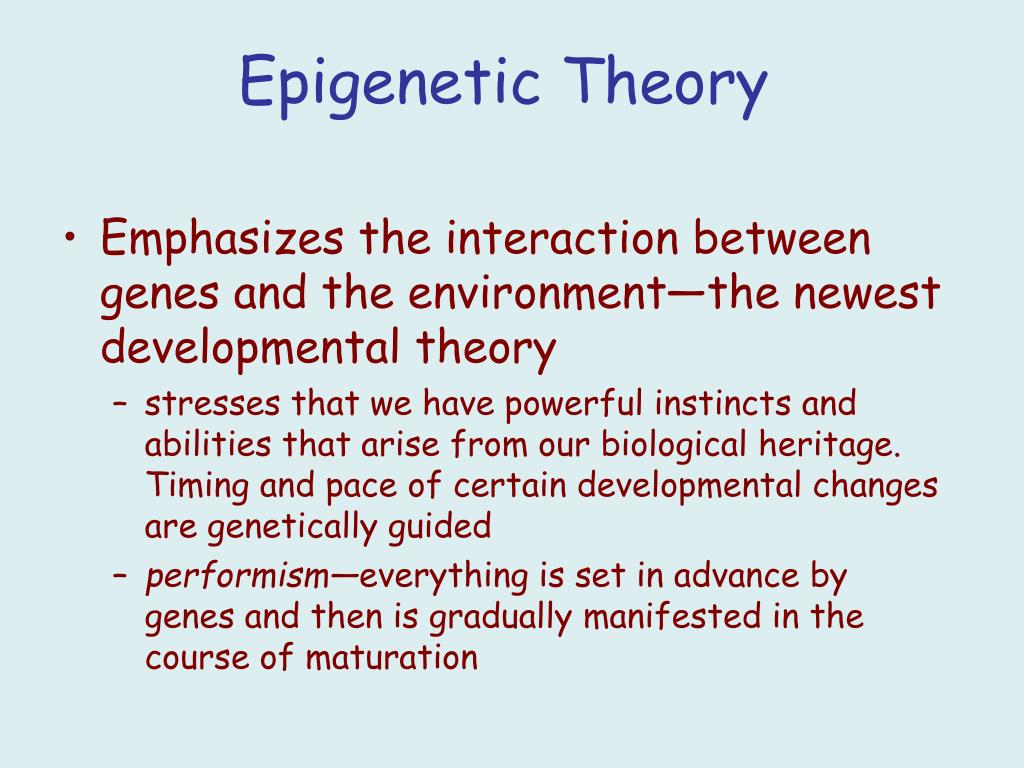 Epigenetic Theory

• Emphasizes the interaction between genes and the environment—the newest developmental theory

– stresses that we have powerful instincts and abilities that arise from our biological heritage. Timing and pace of certain developmental changes are genetically guided

– performism—everything is set in advance by genes and then is gradually manifested in the course of maturation